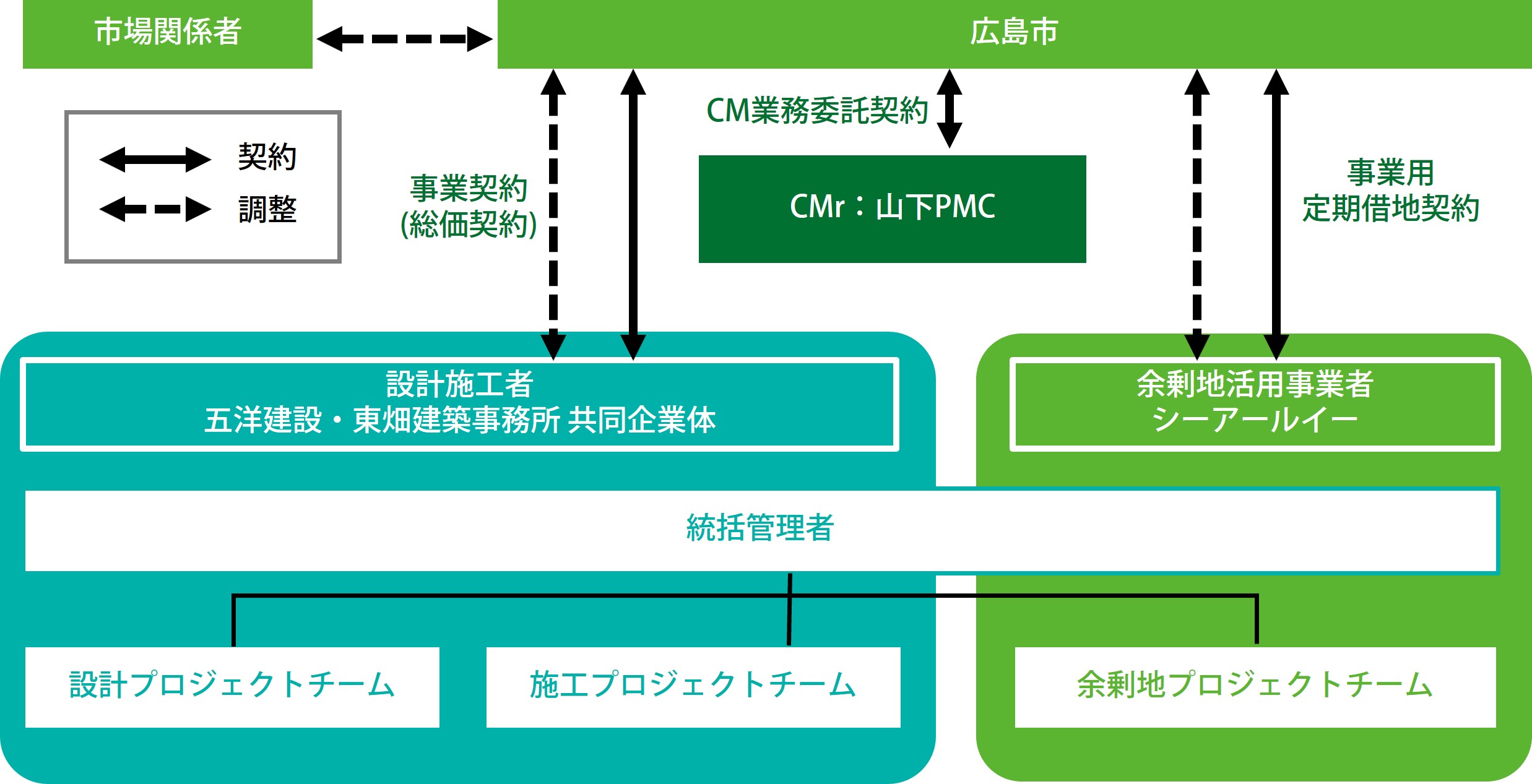 市場関係者

広島市

契約
調整

事業契約
(総価契約)

CM業務委託契約

CMr：山下PMC

事業用
定期借地契約

設計施工者
五洋建設・東畑建築事務所 共同企業体

余剰地活用事業者
シーアールイー

統括管理者

設計プロジェクトチーム

施工プロジェクトチーム

余剰地プロジェクトチーム